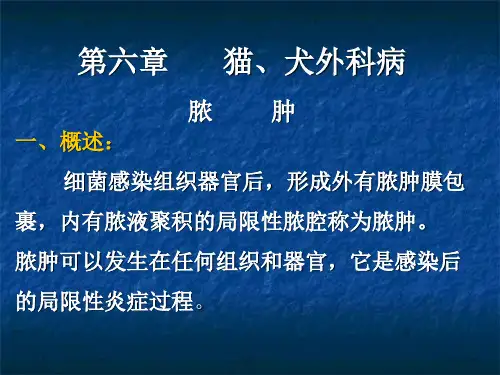 第六章　　猫、犬外科病

脓　　肿

一、概述：

细菌感染组织器官后，形成外有脓肿膜包裹，内有脓液聚积的局限性脓腔称为脓肿。脓肿可以发生在任何组织和器官，它是感染后的局限性炎症过程。